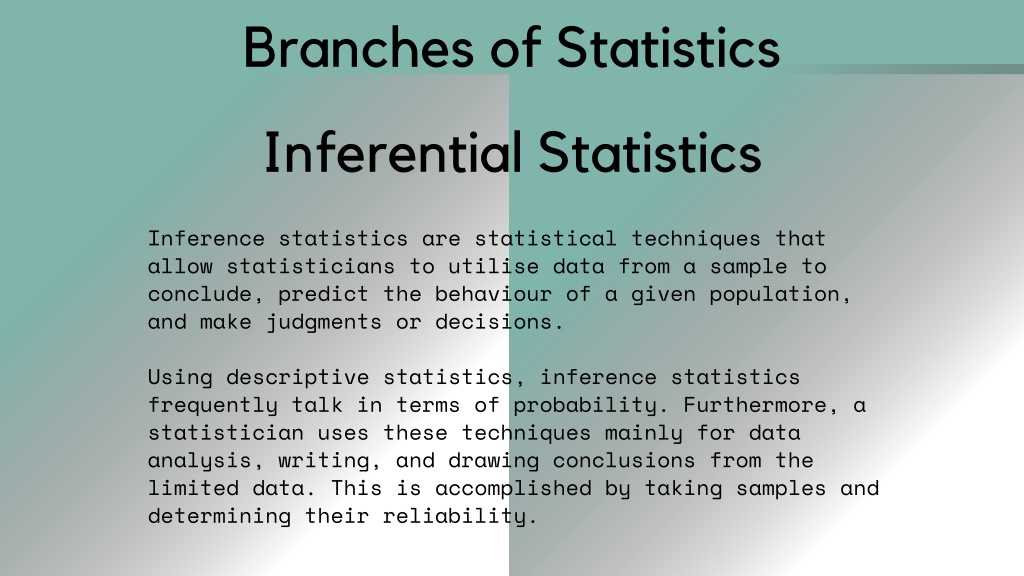 Branches of Statistics

Inferential Statistics

Inference statistics are statistical techniques that allow statisticians to utilise data from a sample to conclude, predict the behaviour of a given population, and make judgments or decisions.

Using descriptive statistics, inference statistics frequently talk in terms of probability. Furthermore, a statistician uses these techniques mainly for data analysis, writing, and drawing conclusions from the limited data. This is accomplished by taking samples and determining their reliability.